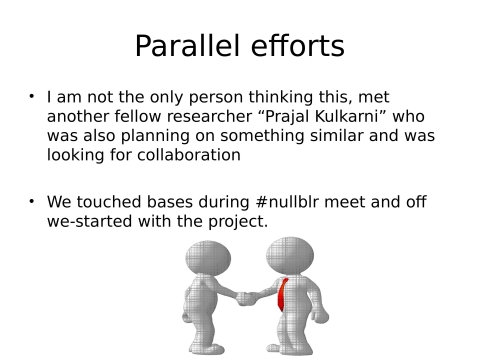 Parallel efforts

• I am not the only person thinking this, met another fellow researcher “Prajal Kulkarni” who was also planning on something similar and was looking for collaboration

• We touched bases during #nullblr meet and off we-started with the project.